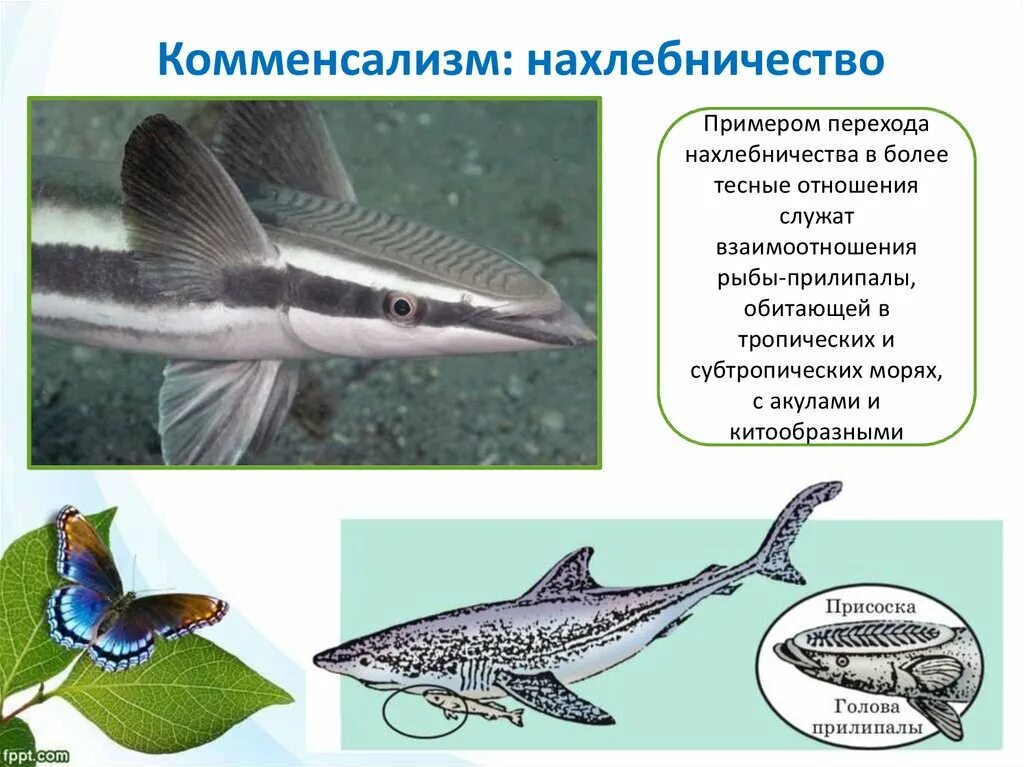 Комменсализм: нахлебничество

Примером перехода нахлебничества в более тесные отношения служат взаимоотношения рыбы-прилипалы, обитающей в тропических и субтропических морях, с акулами и китообразными

Присоска

Голова прилипалы

fppt.com